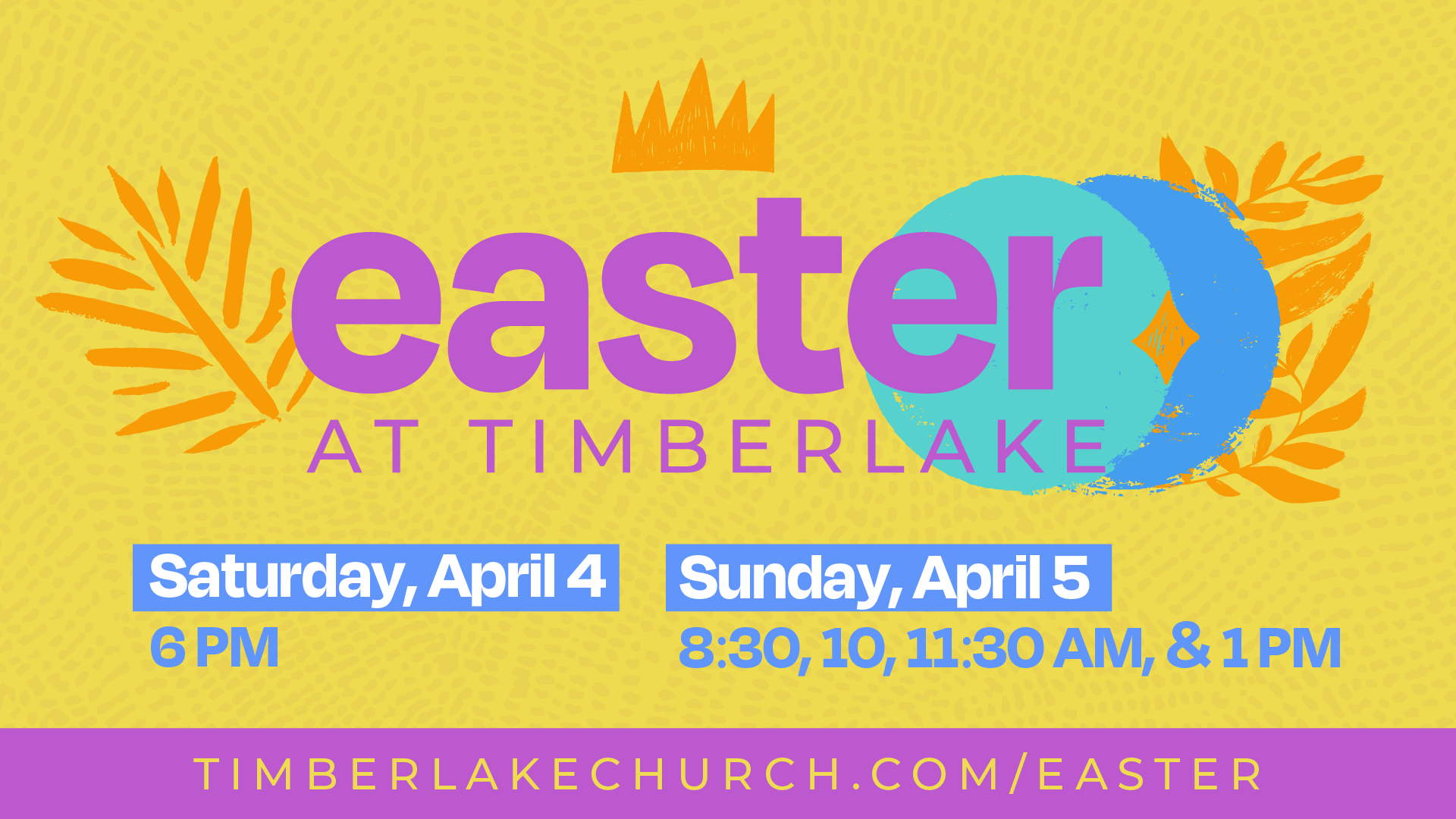 easter
AT TIMBERLAKE

Saturday, April 4
6 PM

Sunday, April 5
8:30, 10, 11:30 AM, & 1 PM

TIMBERLAKECHURCH.COM/EASTER